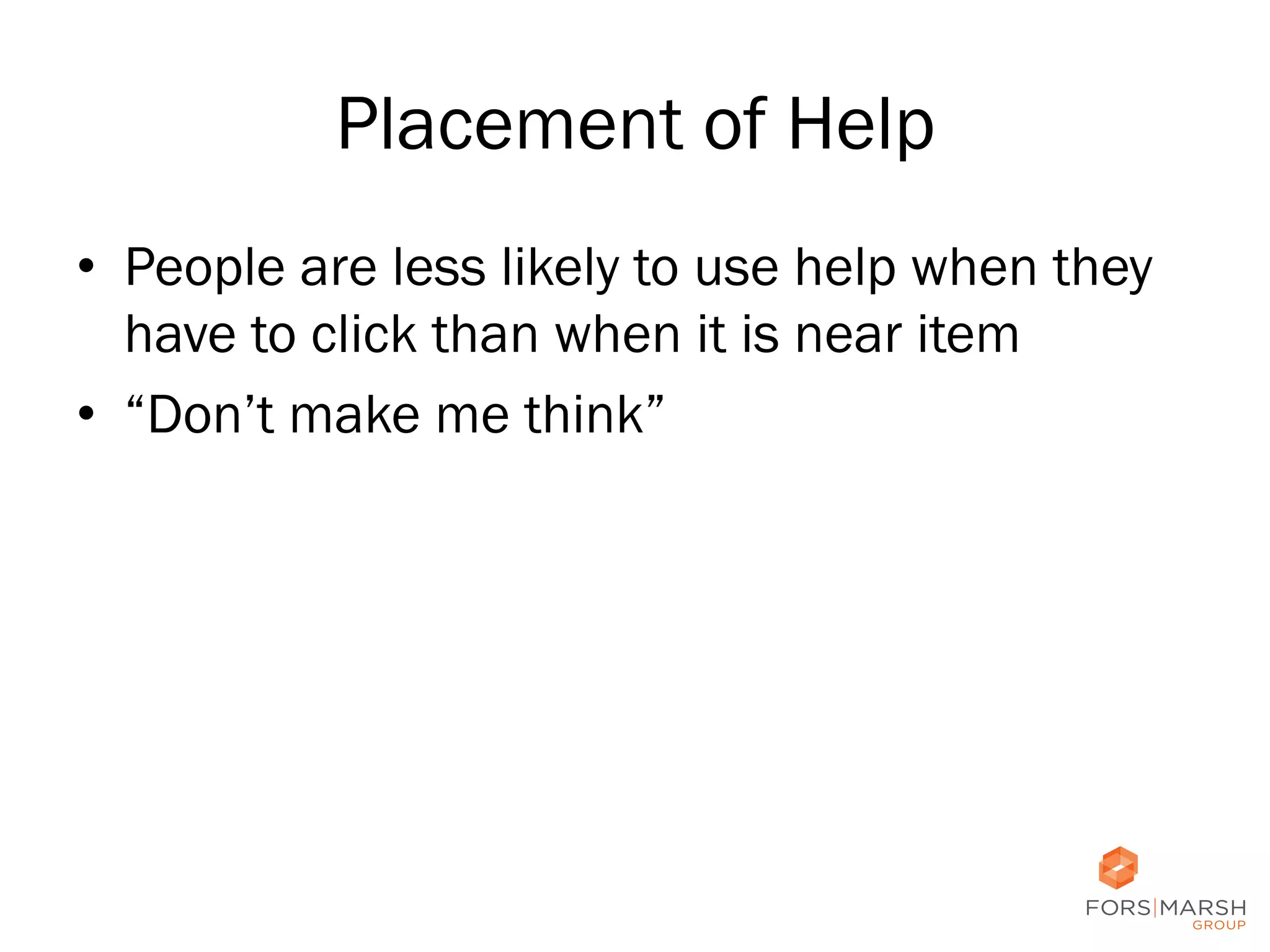 Placement of Help

• People are less likely to use help when they have to click than when it is near item
• “Don’t make me think”

FORS|MARSH
GROUP